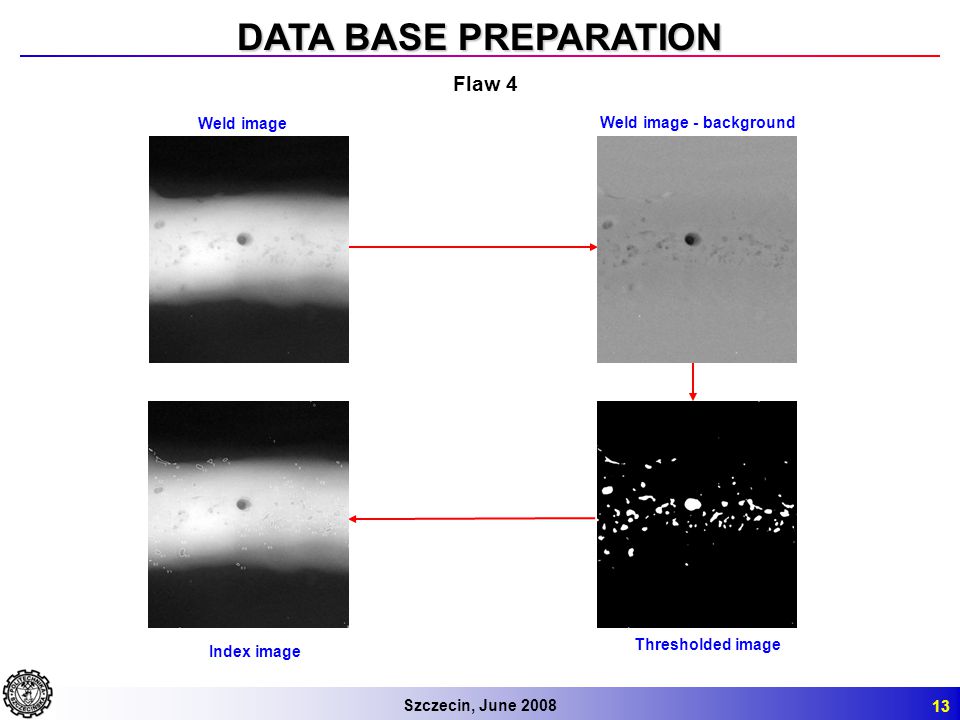 DATA BASE PREPARATION

Flaw 4

Weld image

Weld image - background

Index image

Thresholded image

Szczecin, June 2008

13